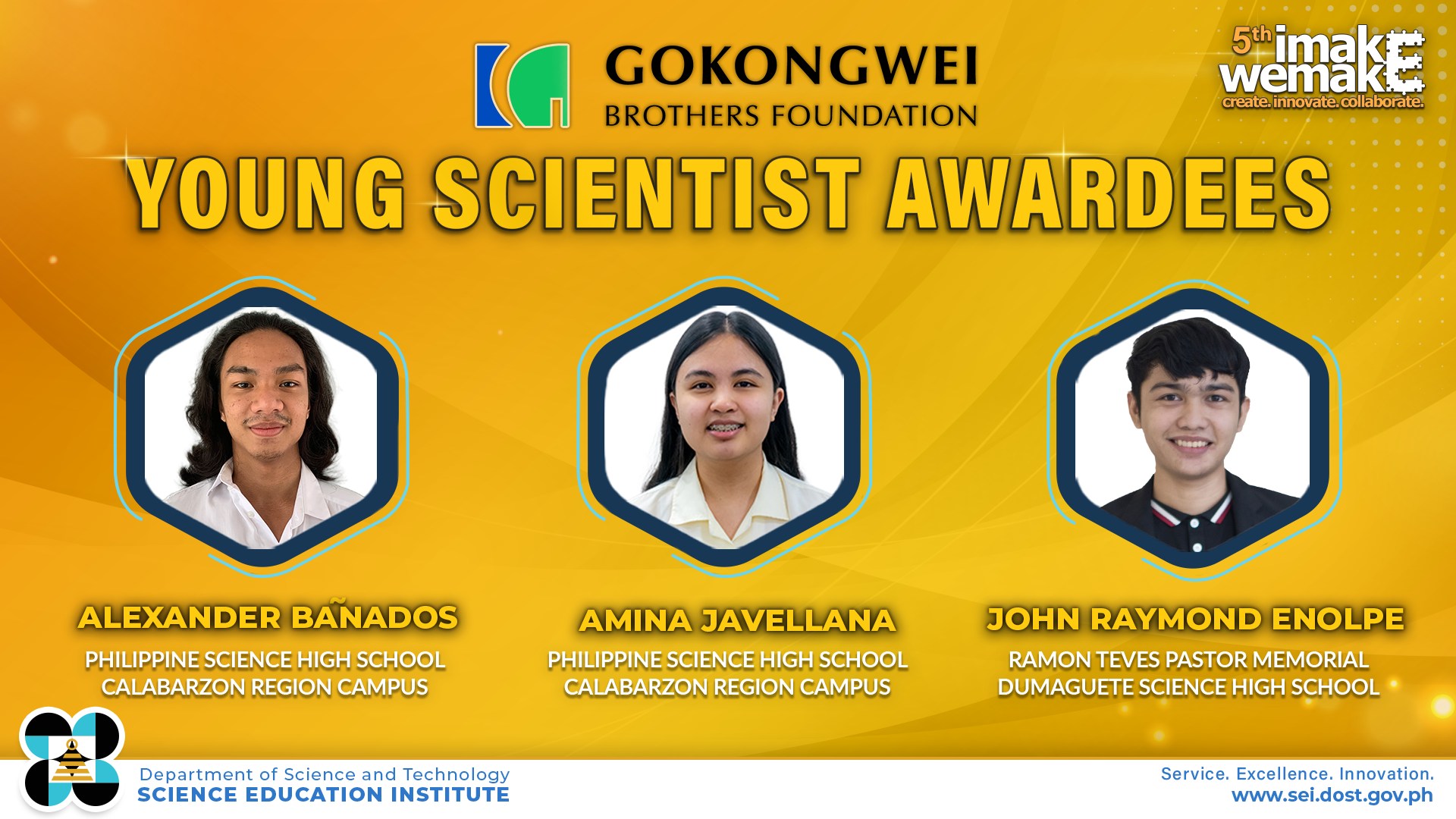 GOKONGWEI
BROTHERS FOUNDATION

5th imake wemake
create. innovate. collaborate.

YOUNG SCIENTIST AWARDEES

ALEXANDER BAÑADOS
PHILIPPINE SCIENCE HIGH SCHOOL CALABARZON REGION CAMPUS

AMINA JAVELLANA
PHILIPPINE SCIENCE HIGH SCHOOL CALABARZON REGION CAMPUS

JOHN RAYMOND ENOLPE
RAMON TEVES PASTOR MEMORIAL DUMAGUETE SCIENCE HIGH SCHOOL

Department of Science and Technology
SCIENCE EDUCATION INSTITUTE

Service. Excellence. Innovation.
www.sei.dost.gov.ph